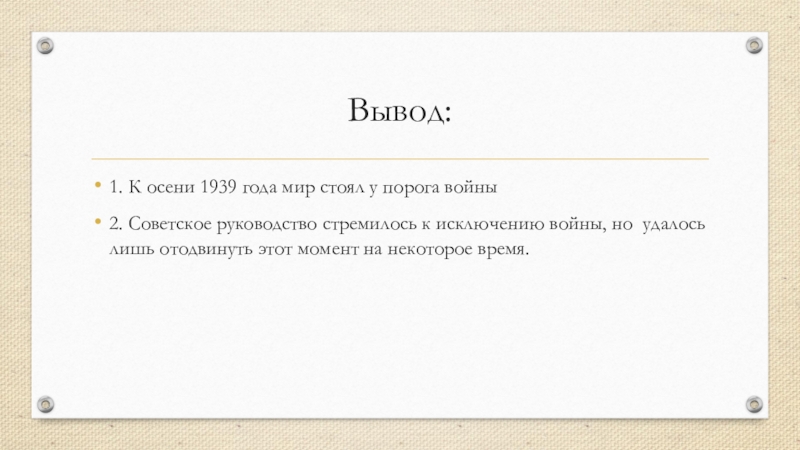 Вывод:

• 1. К осени 1939 года мир стоял у порога войны

• 2. Советское руководство стремилось к исключению войны, но удалось лишь отодвинуть этот момент на некоторое время.